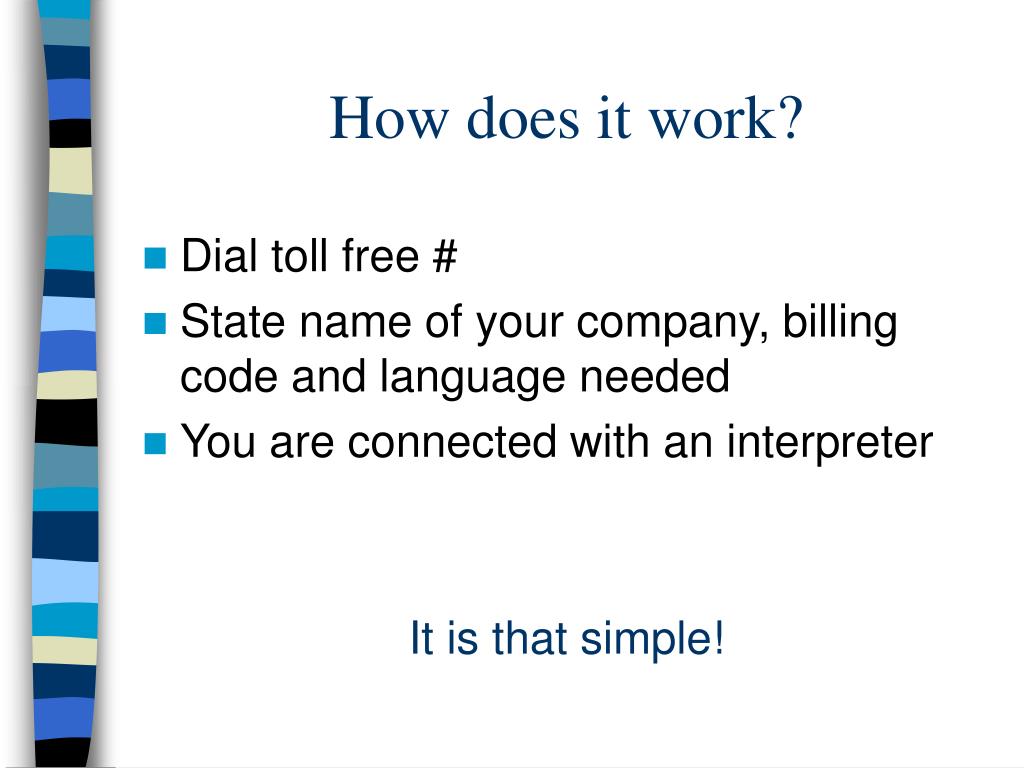 How does it work?

- Dial toll free #
- State name of your company, billing code and language needed
- You are connected with an interpreter

It is that simple!